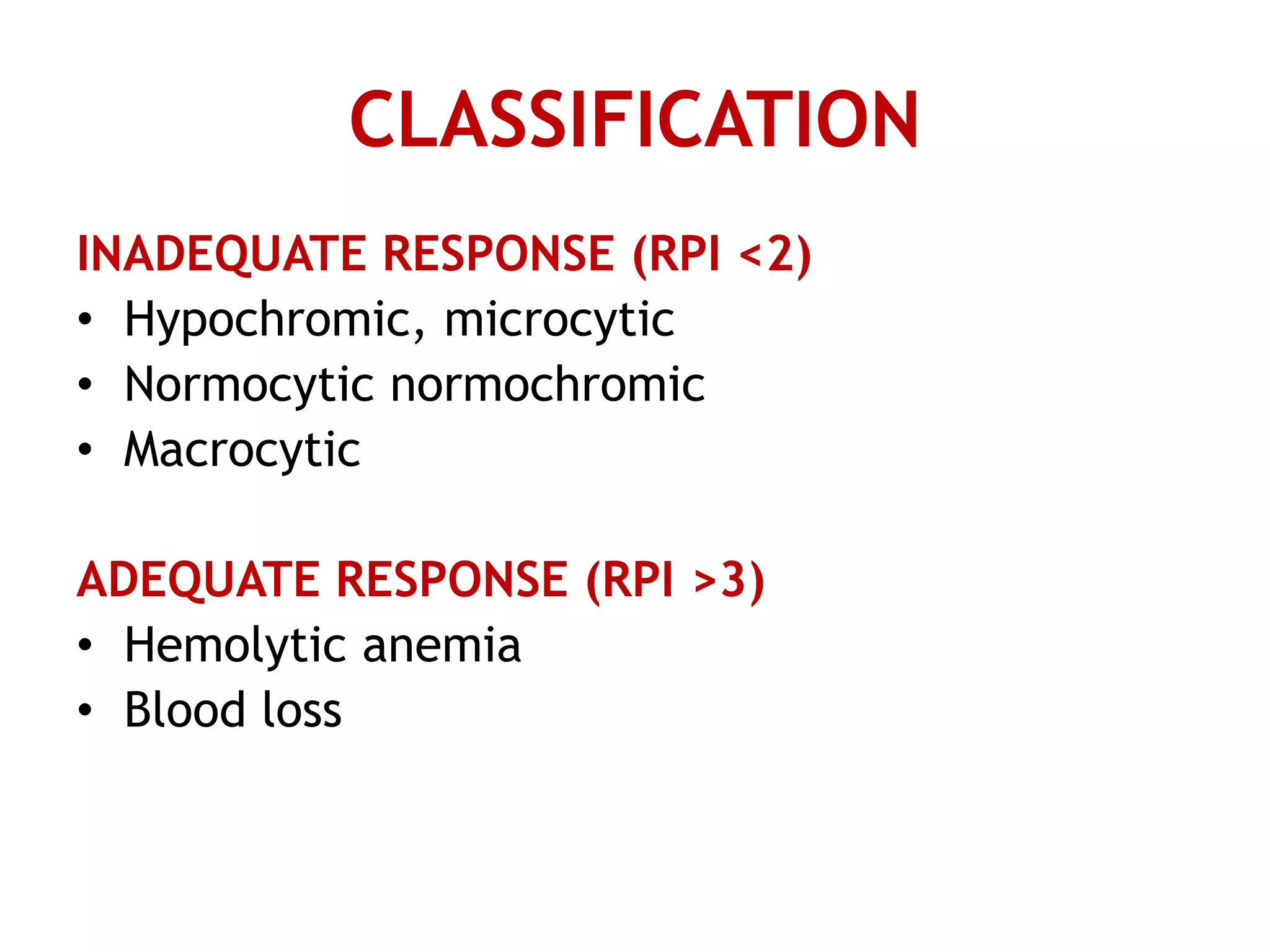 CLASSIFICATION

INADEQUATE RESPONSE (RPI <2)
• Hypochromic, microcytic
• Normocytic normochromic
• Macrocytic

ADEQUATE RESPONSE (RPI >3)
• Hemolytic anemia
• Blood loss